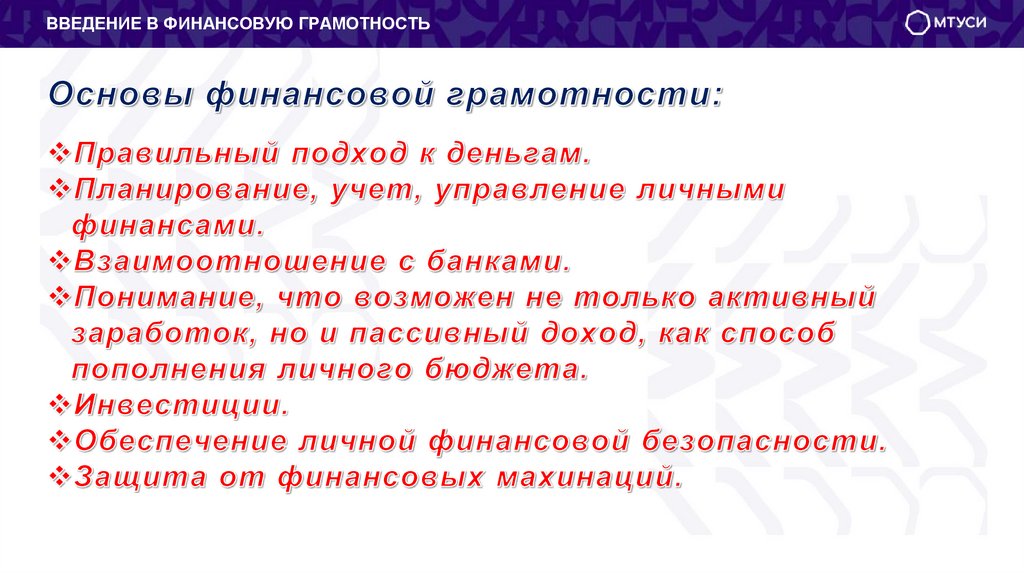 ВВЕДЕНИЕ В ФИНАНСОВУЮ ГРАМОТНОСТЬ

МТУСИ

Основы финансовой грамотности:

❖Правильный подход к деньгам.
❖Планирование, учет, управление личными финансами.
❖Взаимоотношение с банками.
❖Понимание, что возможен не только активный заработок, но и пассивный доход, как способ пополнения личного бюджета.
❖Инвестиции.
❖Обеспечение личной финансовой безопасности.
❖Защита от финансовых махинаций.